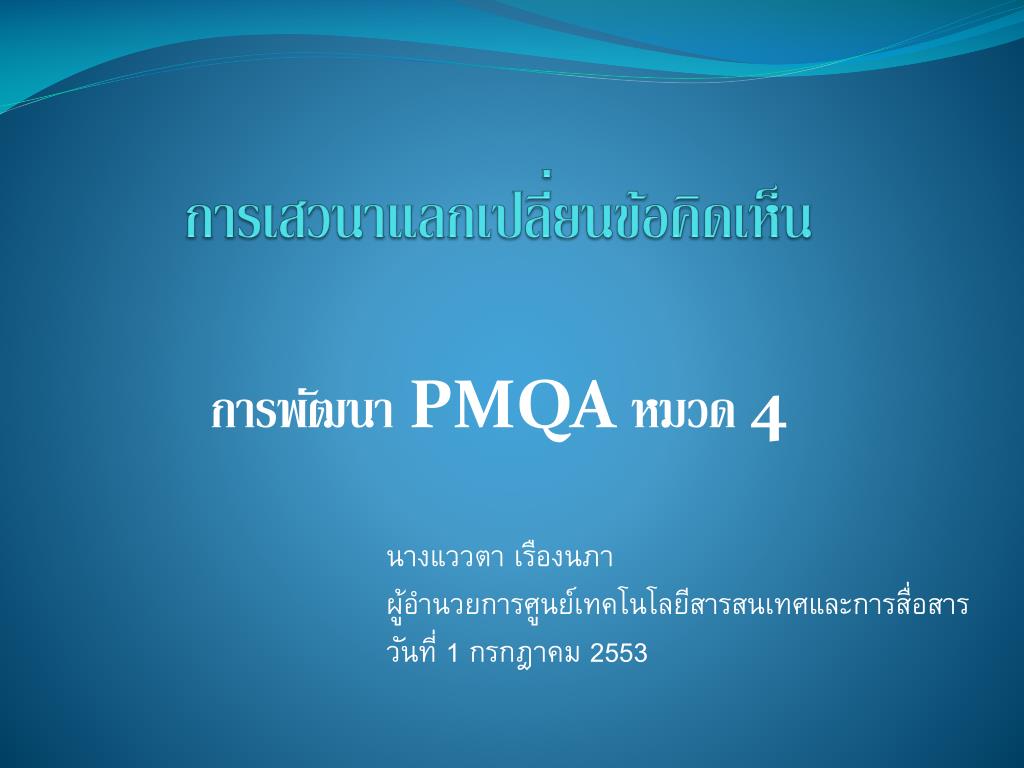 การเสวนาแลกเปลี่ยนข้อคิดเห็น

การพัฒนา PMQA หมวด 4

นางแววตา เรืองนภา
ผู้อำนวยการศูนย์เทคโนโลยีสารสนเทศและการสื่อสาร
วันที่ 1 กรกฎาคม 2553